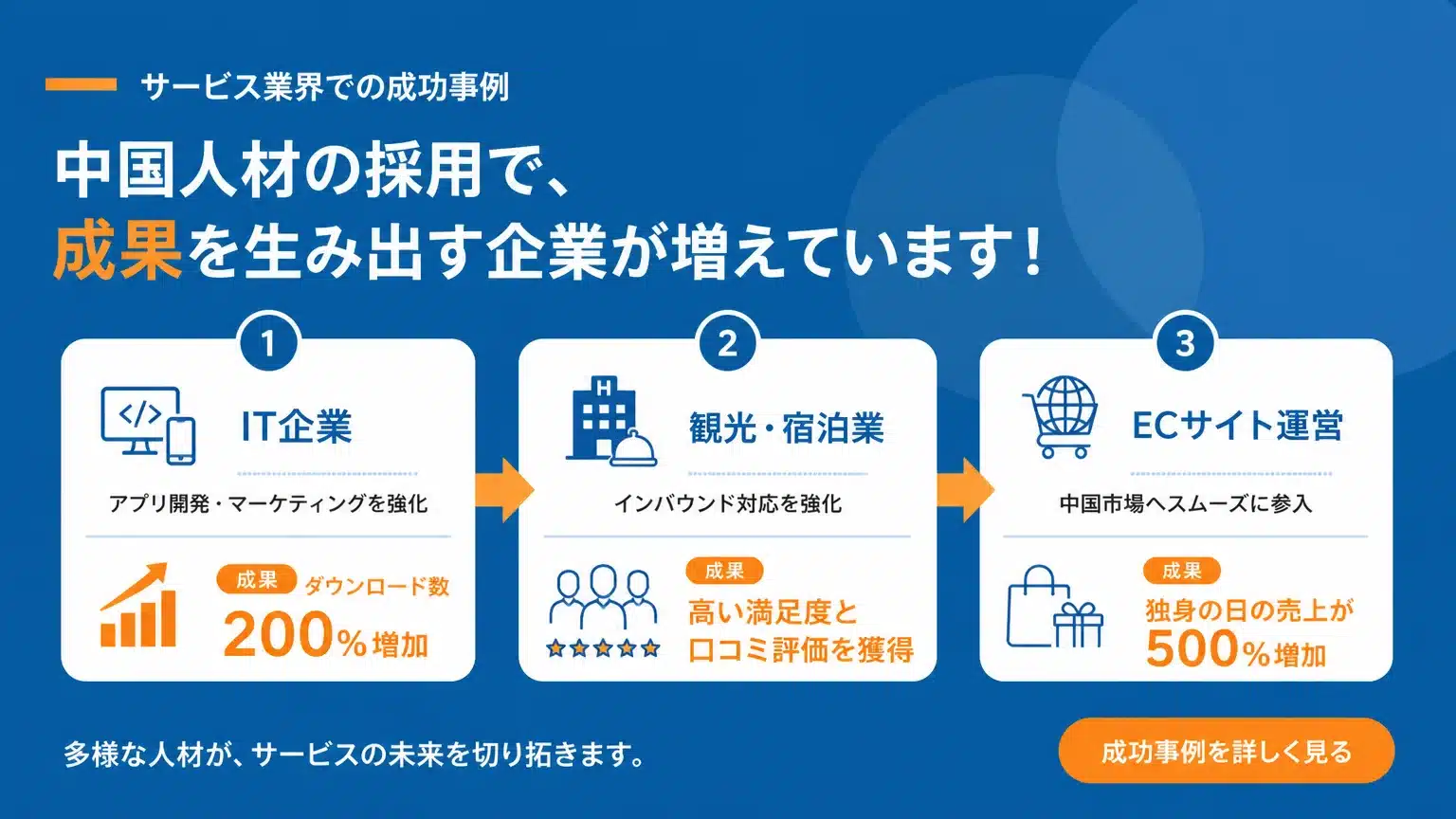 サービス業界での成功事例

中国人材の採用で、
成果を生み出す企業が増えています！

1
IT企業
アプリ開発・マーケティングを強化
成果
ダウンロード数
200%増加

2
H
観光・宿泊業
インバウンド対応を強化
成果
高い満足度と
口コミ評価を獲得

3
ECサイト運営
中国市場へスムーズに参入
成果
独身の日の売上が
500%増加

多様な人材が、サービスの未来を切り拓きます。

成功事例を詳しく見る